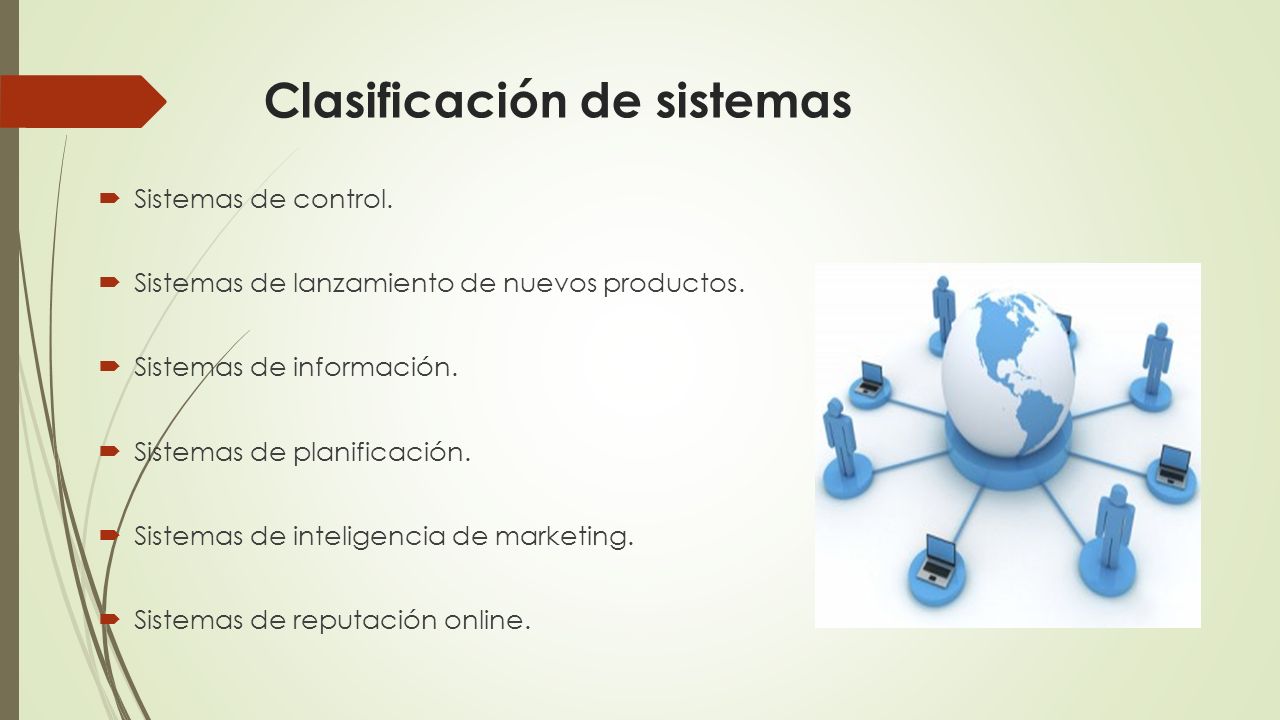 Clasificación de sistemas

Sistemas de control.

Sistemas de lanzamiento de nuevos productos.

Sistemas de información.

Sistemas de planificación.

Sistemas de inteligencia de marketing.

Sistemas de reputación online.